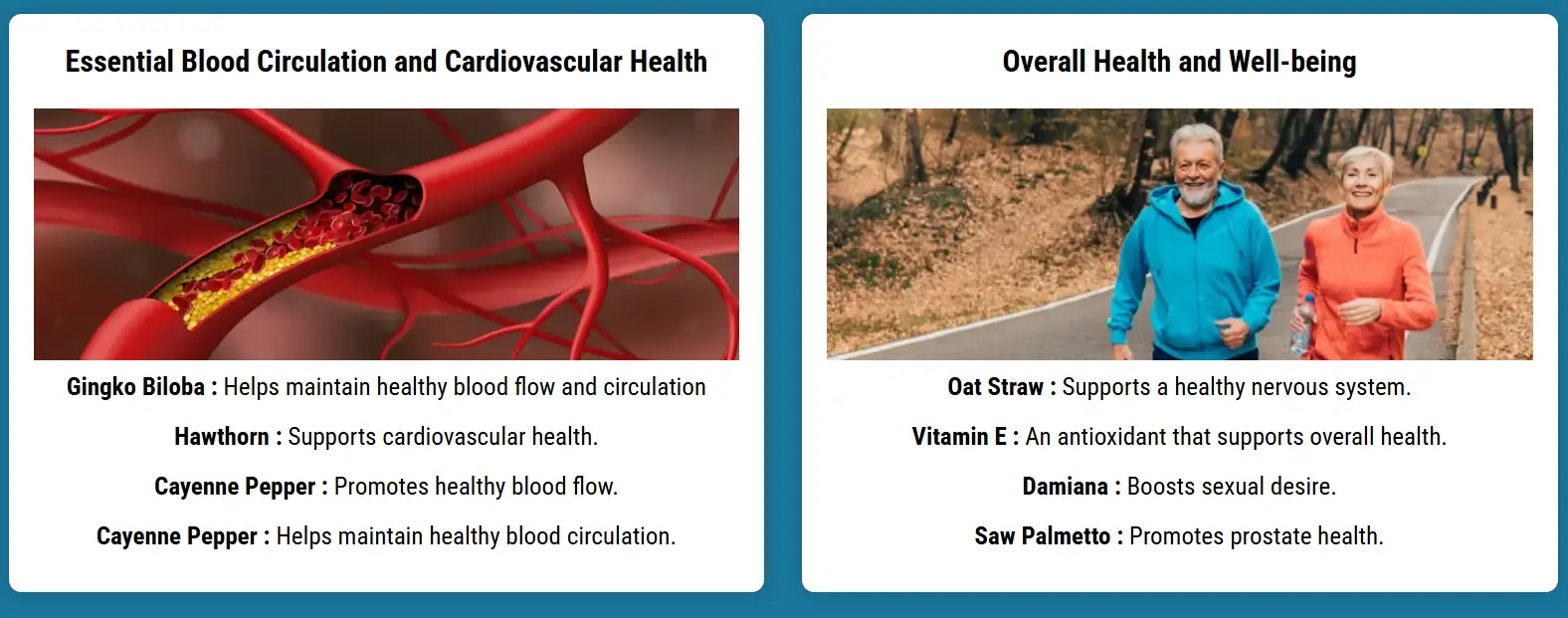 Essential Blood Circulation and Cardiovascular Health

Gingko Biloba : Helps maintain healthy blood flow and circulation

Hawthorn : Supports cardiovascular health.

Cayenne Pepper : Promotes healthy blood flow.

Cayenne Pepper : Helps maintain healthy blood circulation.

Overall Health and Well-being

Oat Straw : Supports a healthy nervous system.

Vitamin E : An antioxidant that supports overall health.

Damiana : Boosts sexual desire.

Saw Palmetto : Promotes prostate health.